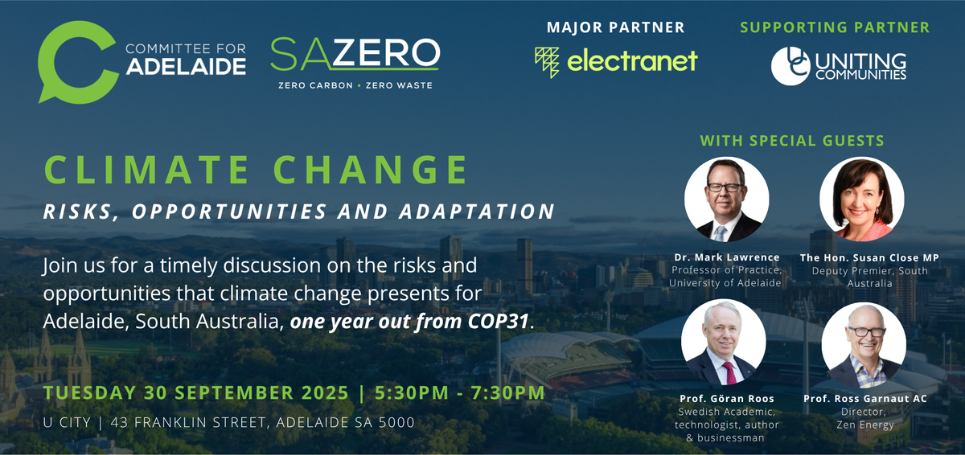 COMMITTEE FOR ADELAIDE

SAZERO
ZERO CARBON • ZERO WASTE

MAJOR PARTNER
electranet

SUPPORTING PARTNER
UNITING COMMUNITIES

CLIMATE CHANGE
RISKS, OPPORTUNITIES AND ADAPTATION

Join us for a timely discussion on the risks and opportunities that climate change presents for Adelaide, South Australia, one year out from COP31.

TUESDAY 30 SEPTEMBER 2025 | 5:30PM - 7:30PM
U CITY | 43 FRANKLIN STREET, ADELAIDE SA 5000

WITH SPECIAL GUESTS

Dr. Mark Lawrence
Professor of Practice, University of Adelaide

The Hon. Susan Close MP
Deputy Premier, South Australia

Prof. Göran Roos
Swedish Academic, technologist, author & businessman

Prof. Ross Garnaut AC
Director, Zen Energy